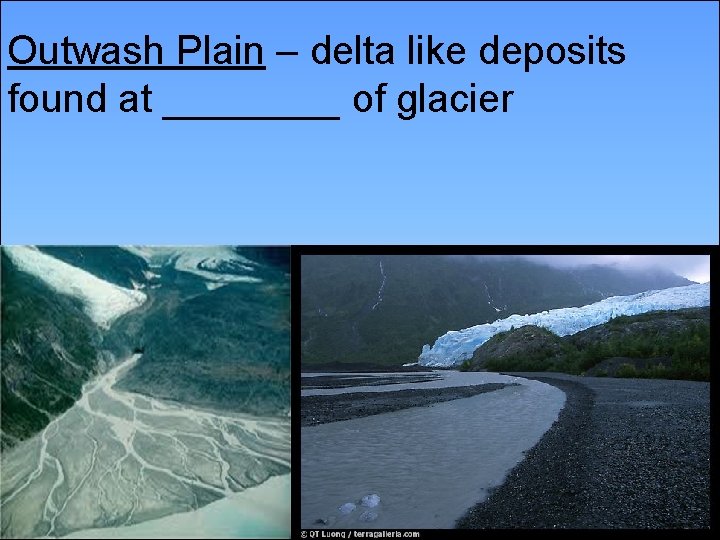 Outwash Plain – delta like deposits found at _________ of glacier

© QT Luong / terragalleria.com